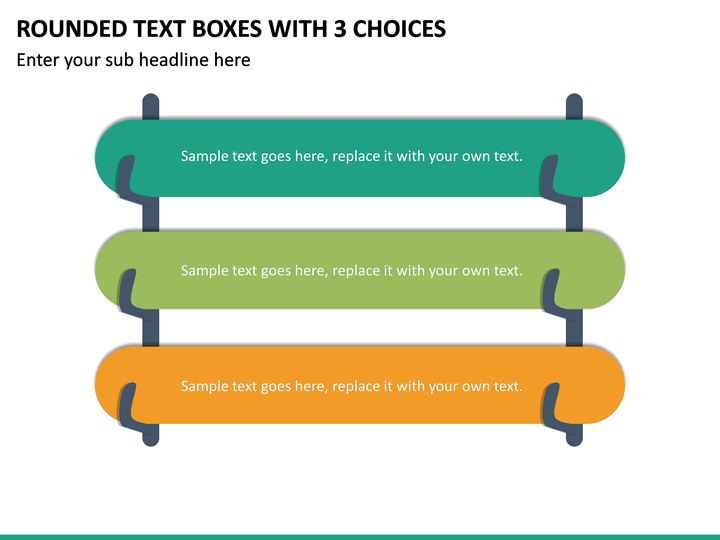 ROUNDED TEXT BOXES WITH 3 CHOICES

Enter your sub headline here

Sample text goes here, replace it with your own text.

Sample text goes here, replace it with your own text.

Sample text goes here, replace it with your own text.